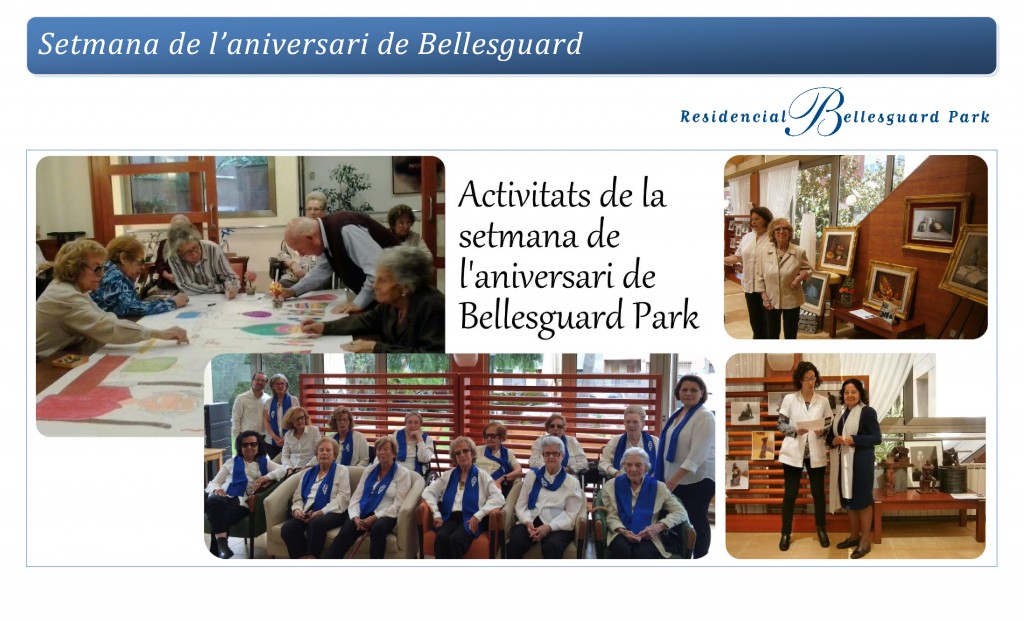 Setmana de l'aniversari de Bellesguard

Residencial Bellesguard Park

Activitats de la setmana de l'aniversari de Bellesguard Park